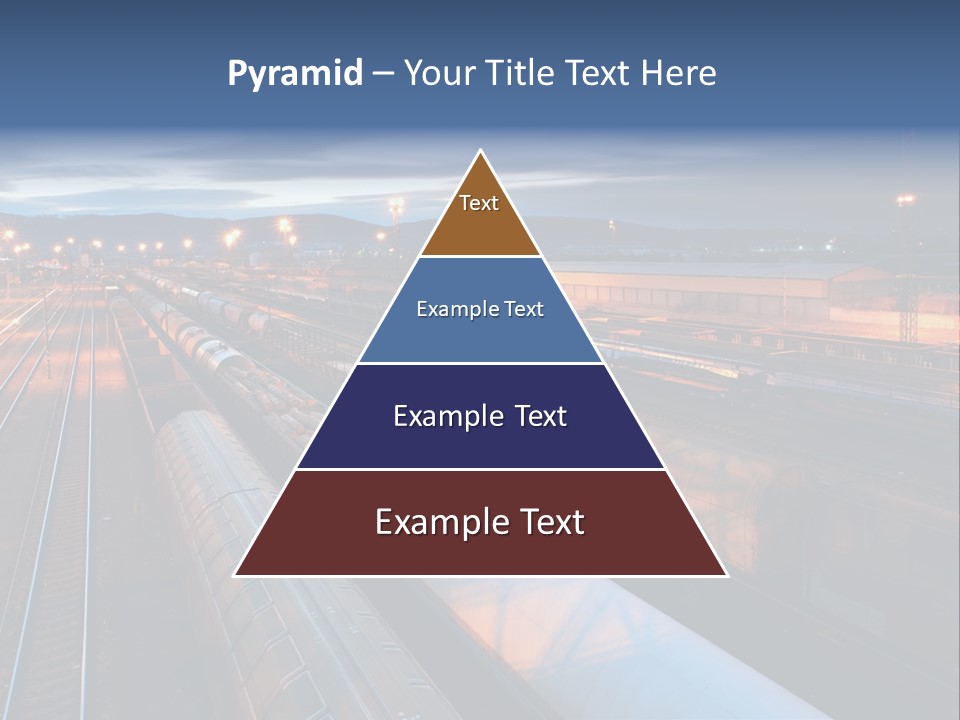 Pyramid – Your Title Text Here

Text

Example Text

Example Text

Example Text